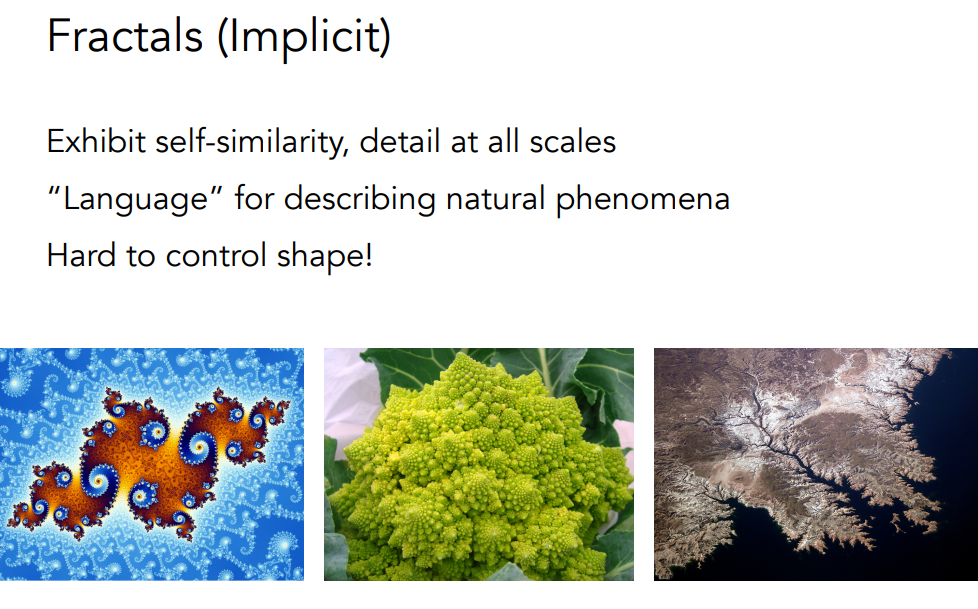 Fractals (Implicit)

Exhibit self-similarity, detail at all scales

“Language” for describing natural phenomena

Hard to control shape!